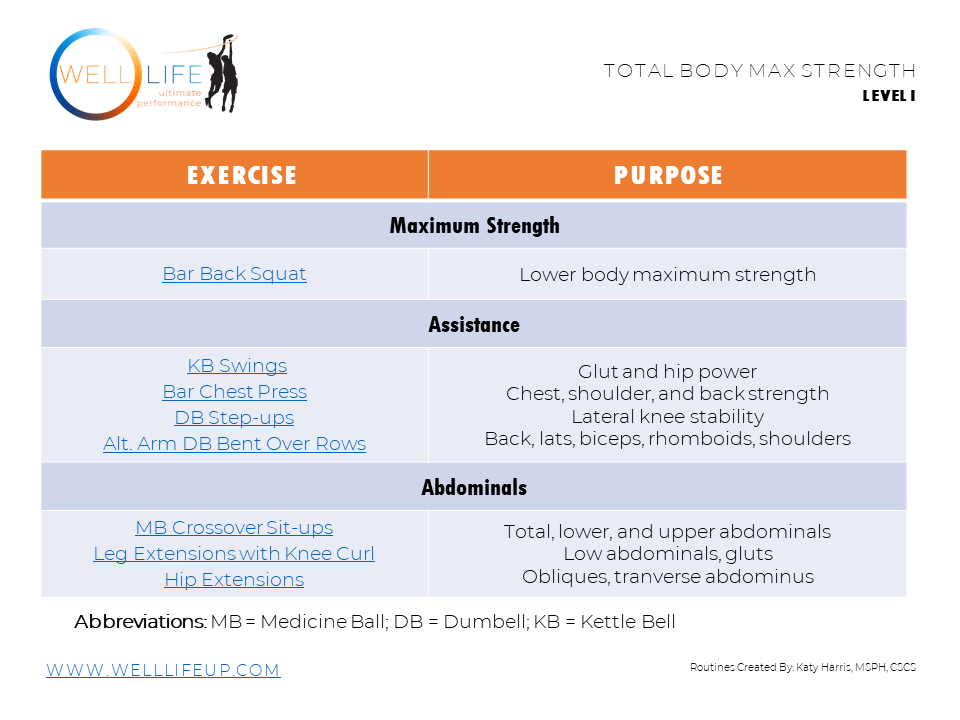 WELL LIFE ultimate performance

TOTAL BODY MAX STRENGTH
LEVEL I

| EXERCISE | PURPOSE |
|---|---|
| Maximum Strength | |
| Bar Back Squat | Lower body maximum strength |
| Assistance | |
| KB Swings<br>Bar Chest Press<br>DB Step-ups<br>Alt. Arm DB Bent Over Rows | Glut and hip power<br>Chest, shoulder, and back strength<br>Lateral knee stability<br>Back, lats, biceps, rhomboids, shoulders |
| Abdominals | |
| MB Crossover Sit-ups<br>Leg Extensions with Knee Curl<br>Hip Extensions | Total, lower, and upper abdominals<br>Low abdominals, gluts<br>Obliques, tranverse abdominus |

Abbreviations: MB = Medicine Ball; DB = Dumbell; KB = Kettle Bell

WWW.WELLLIFEUP.COM

Routines Created By: Katy Harris, MSPH, CSCS